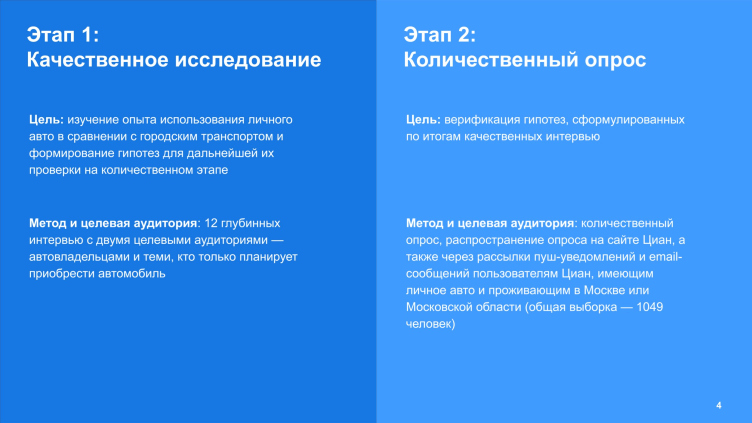 Этап 1:
Качественное исследование

Цель: изучение опыта использования личного авто в сравнении с городским транспортом и формирование гипотез для дальнейшей их проверки на количественном этапе

Метод и целевая аудитория: 12 глубинных интервью с двумя целевыми аудиториями — автовладельцами и теми, кто только планирует приобрести автомобиль

Этап 2:
Количественный опрос

Цель: верификация гипотез, сформулированных по итогам качественных интервью

Метод и целевая аудитория: количественный опрос, распространение опроса на сайте Циан, а также через рассылки пуш-уведомлений и email-сообщений пользователям Циан, имеющим личное авто и проживающим в Москве или Московской области (общая выборка — 1049 человек)

4